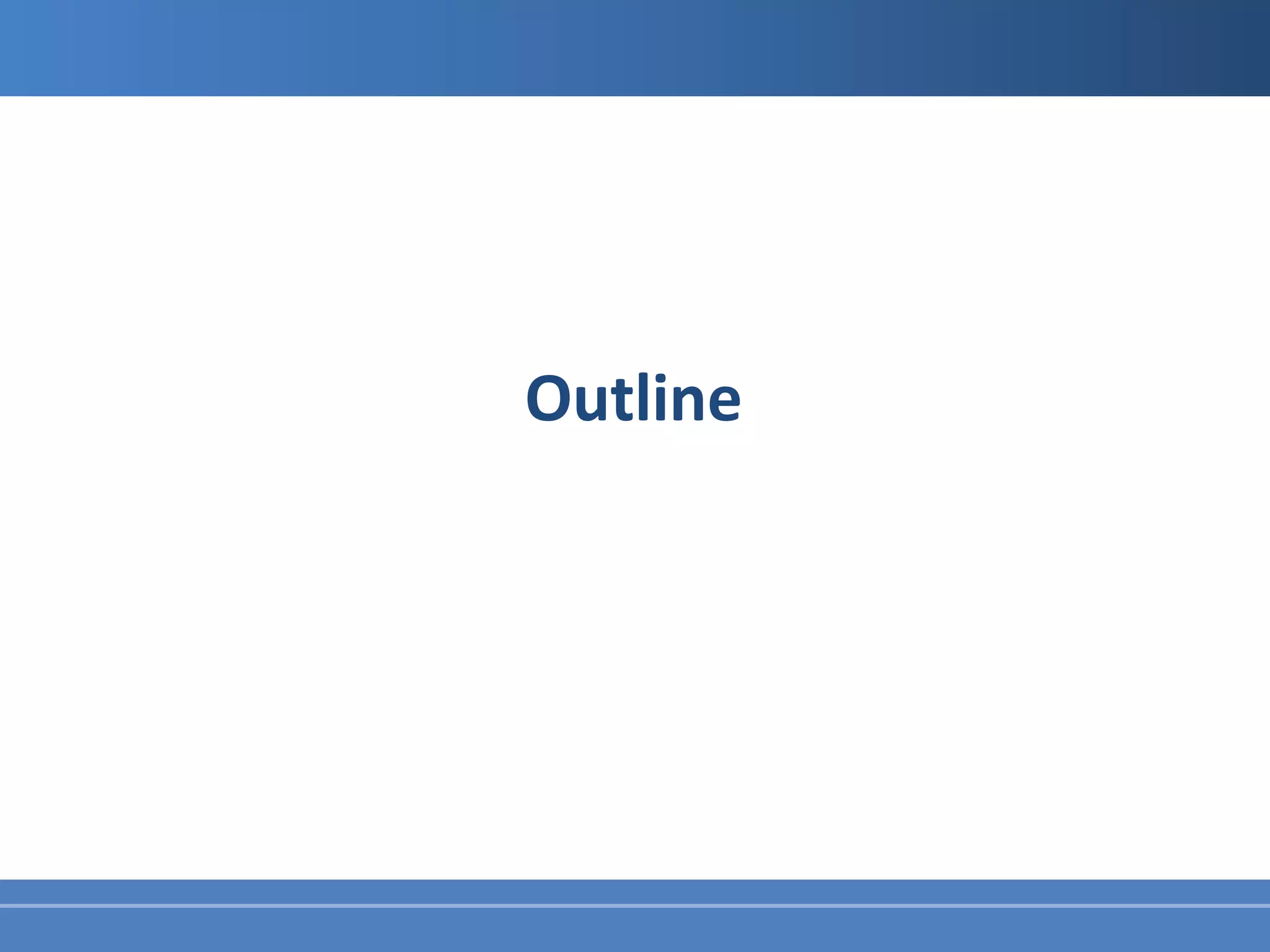 Outline